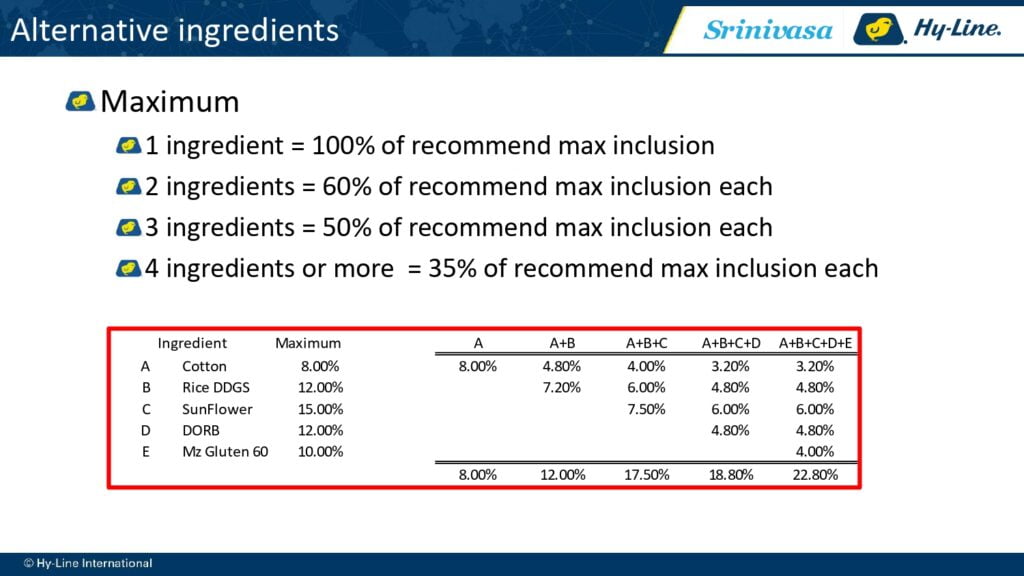 Alternative ingredients

Srinivasa

Hy-Line.

Maximum

1 ingredient = 100% of recommend max inclusion

2 ingredients = 60% of recommend max inclusion each

3 ingredients = 50% of recommend max inclusion each

4 ingredients or more = 35% of recommend max inclusion each

| | Ingredient | Maximum | A | A+B | A+B+C | A+B+C+D | A+B+C+D+E |
|---|---|---|---|---|---|---|---|
| A | Cotton | 8.00% | 8.00% | 4.80% | 4.00% | 3.20% | 3.20% |
| B | Rice DDGS | 12.00% | | 7.20% | 6.00% | 4.80% | 4.80% |
| C | SunFlower | 15.00% | | | 7.50% | 6.00% | 6.00% |
| D | DORB | 12.00% | | | | 4.80% | 4.80% |
| E | Mz Gluten 60 | 10.00% | | | | | 4.00% |
| | | | 8.00% | 12.00% | 17.50% | 18.80% | 22.80% |

© Hy-Line International